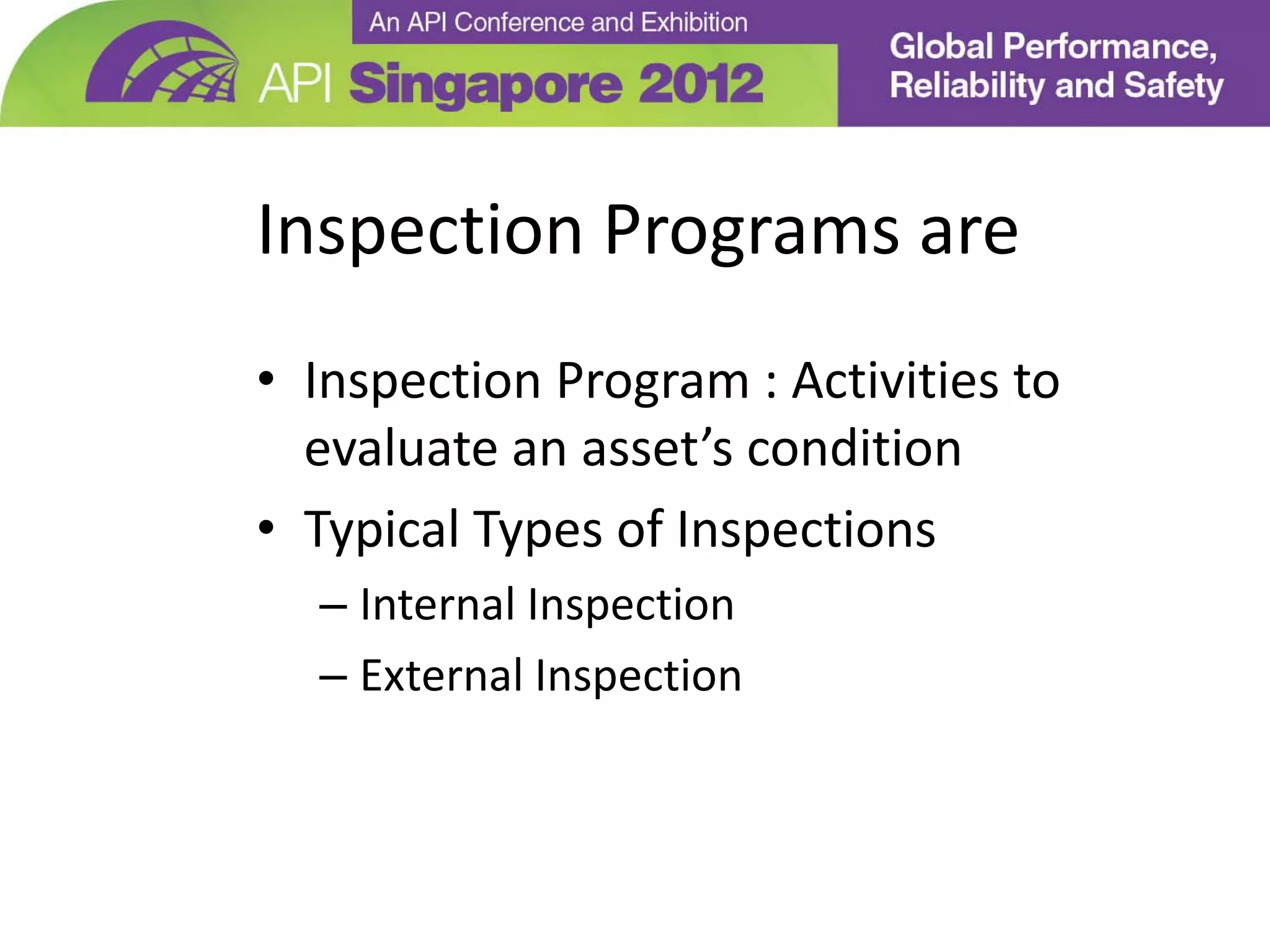 An API Conference and Exhibition

API Singapore 2012

Global Performance, Reliability and Safety

Inspection Programs are

• Inspection Program : Activities to evaluate an asset’s condition
• Typical Types of Inspections
– Internal Inspection
– External Inspection